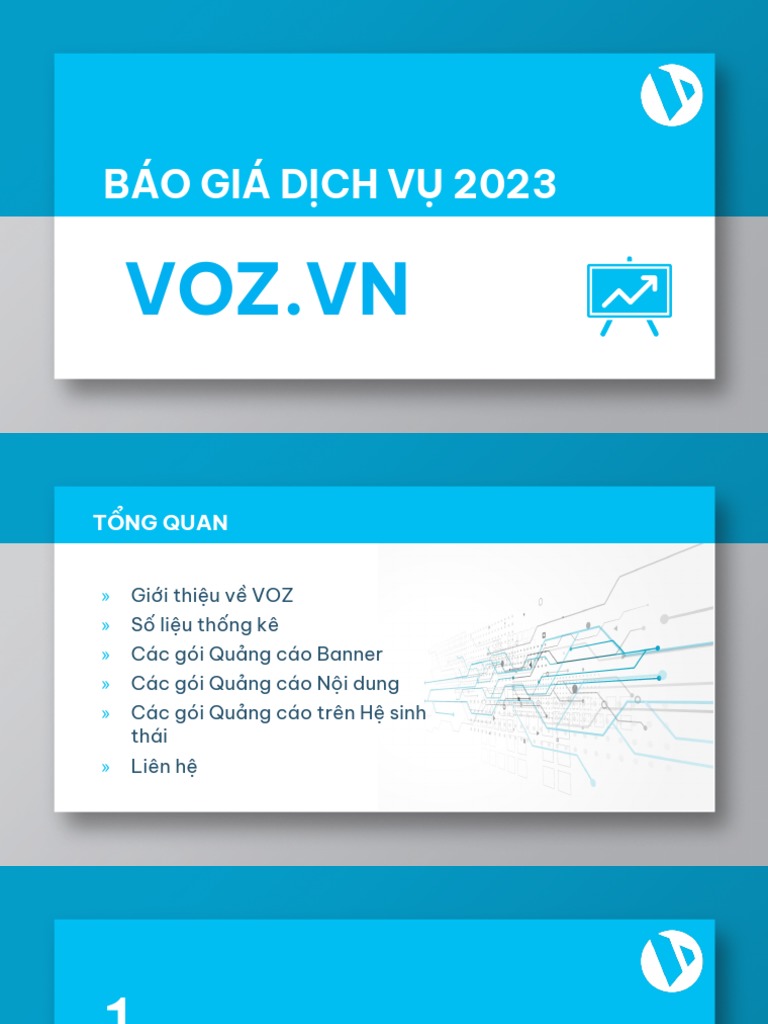 BÁO GIÁ DỊCH VỤ 2023

VOZ.VN

TỔNG QUAN

» Giới thiệu về VOZ
» Số liệu thống kê
» Các gói Quảng cáo Banner
» Các gói Quảng cáo Nội dung
» Các gói Quảng cáo trên Hệ sinh thái
» Liên hệ

1